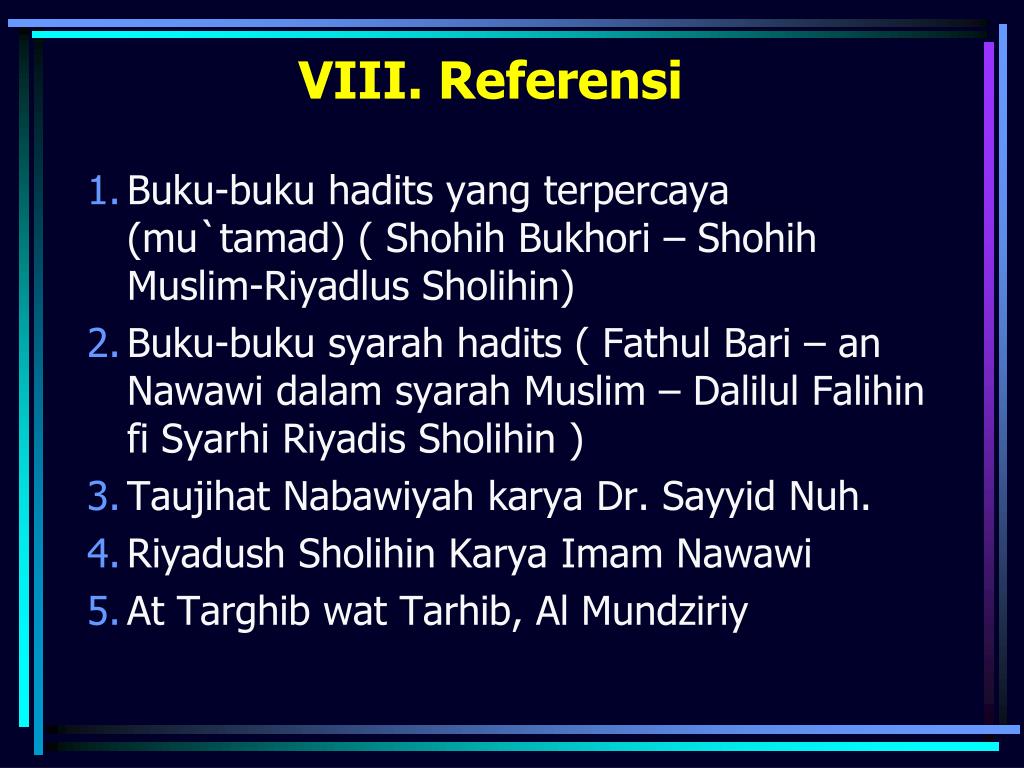 VIII. Referensi

1. Buku-buku hadits yang terpercaya (mu`tamad) ( Shohih Bukhori – Shohih Muslim-Riyadlus Sholihin)
2. Buku-buku syarah hadits ( Fathul Bari – an Nawawi dalam syarah Muslim – Dalilul Falihin fi Syarhi Riyadis Sholihin )
3. Taujihat Nabawiyah karya Dr. Sayyid Nuh.
4. Riyadush Sholihin Karya Imam Nawawi
5. At Targhib wat Tarhib, Al Mundziriy